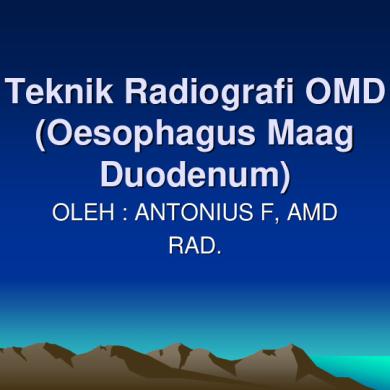 Teknik Radiografi OMD (Oesophagus Maag Duodenum)

OLEH : ANTONIUS F, AMD RAD.